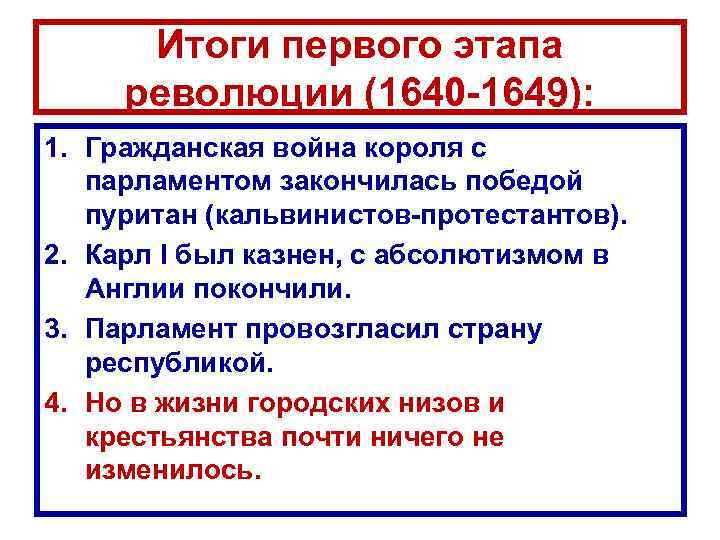 Итоги первого этапа революции (1640-1649):

1. Гражданская война короля с парламентом закончилась победой пуритан (кальвинистов-протестантов).
2. Карл I был казнен, с абсолютизмом в Англии покончили.
3. Парламент провозгласил страну республикой.
4. Но в жизни городских низов и крестьянства почти ничего не изменилось.